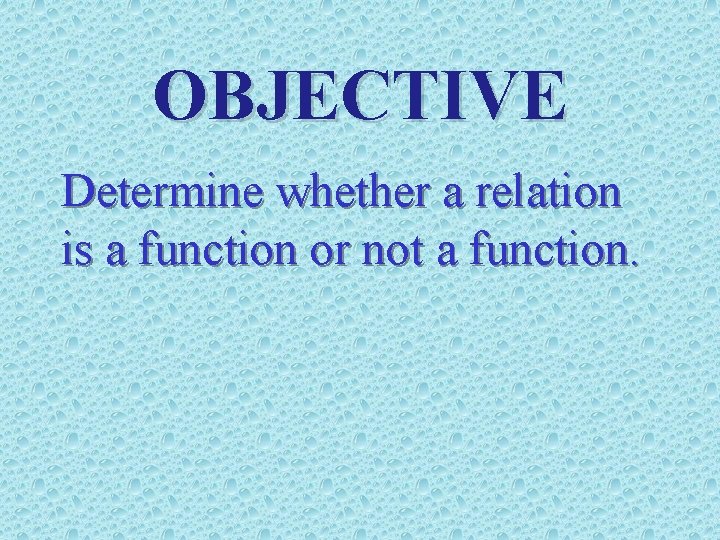 OBJECTIVE

Determine whether a relation is a function or not a function.